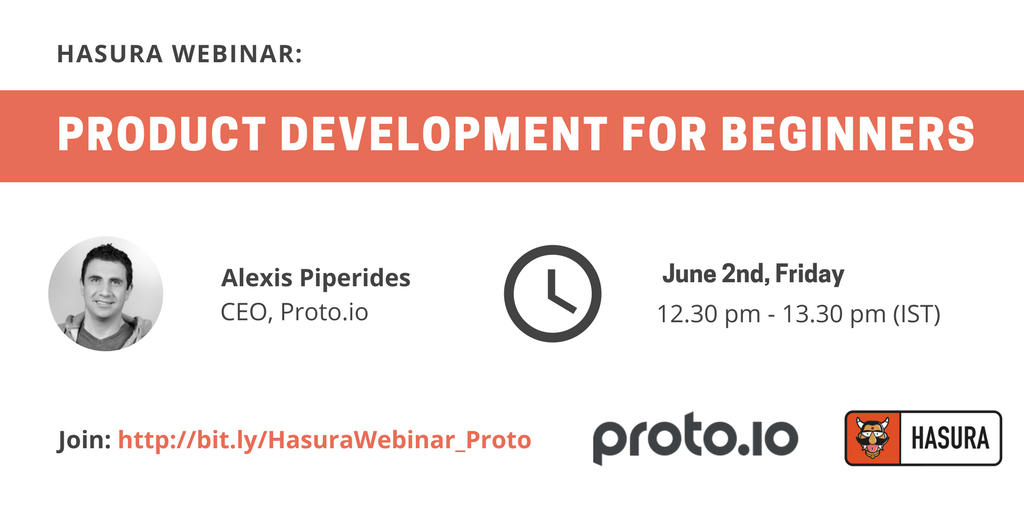 HASURA WEBINAR:

PRODUCT DEVELOPMENT FOR BEGINNERS

Alexis Piperides
CEO, Proto.io

June 2nd, Friday
12.30 pm - 13.30 pm (IST)

Join: http://bit.ly/HasuraWebinar_Proto

proto.io

HASURA